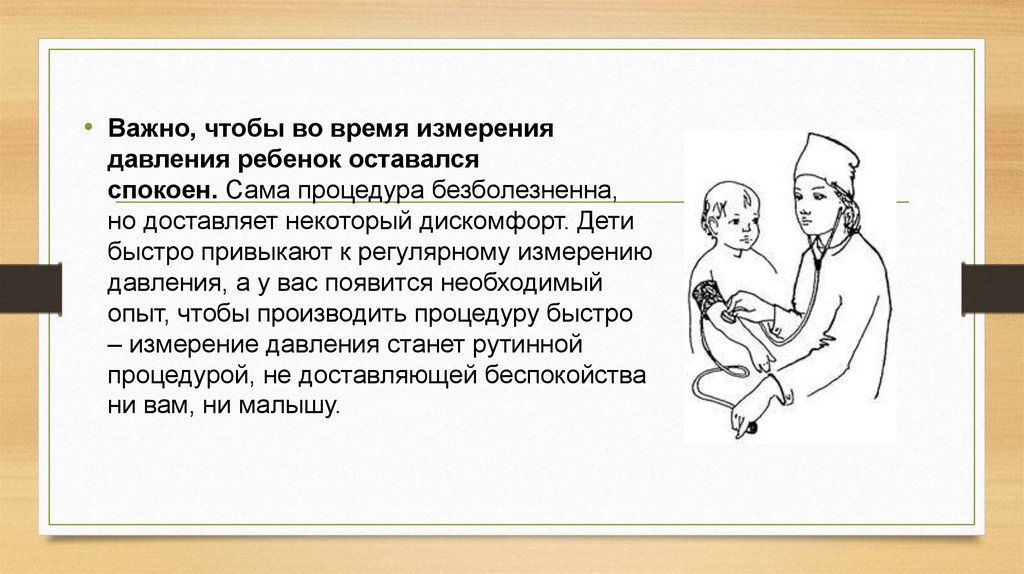 • Важно, чтобы во время измерения давления ребенок оставался спокоен. Сама процедура безболезненна, но доставляет некоторый дискомфорт. Дети быстро привыкают к регулярному измерению давления, а у вас появится необходимый опыт, чтобы производить процедуру быстро – измерение давления станет рутинной процедурой, не доставляющей беспокойства ни вам, ни малышу.